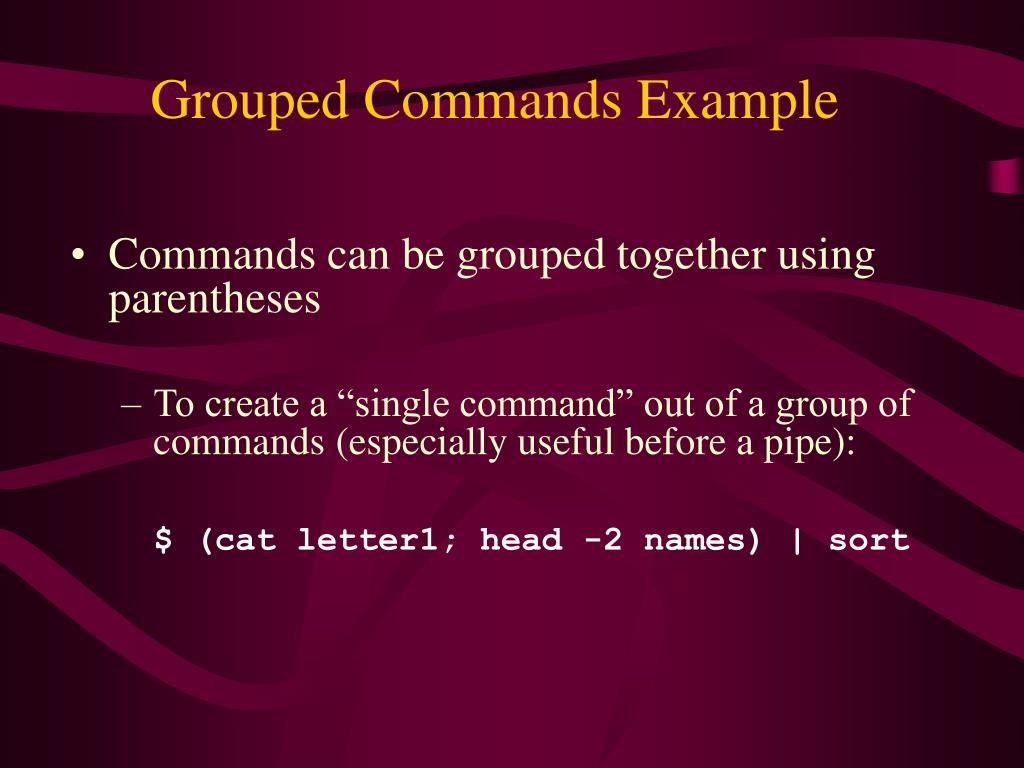 Grouped Commands Example

• Commands can be grouped together using parentheses

– To create a “single command” out of a group of commands (especially useful before a pipe):

$ (cat letter1; head -2 names) | sort